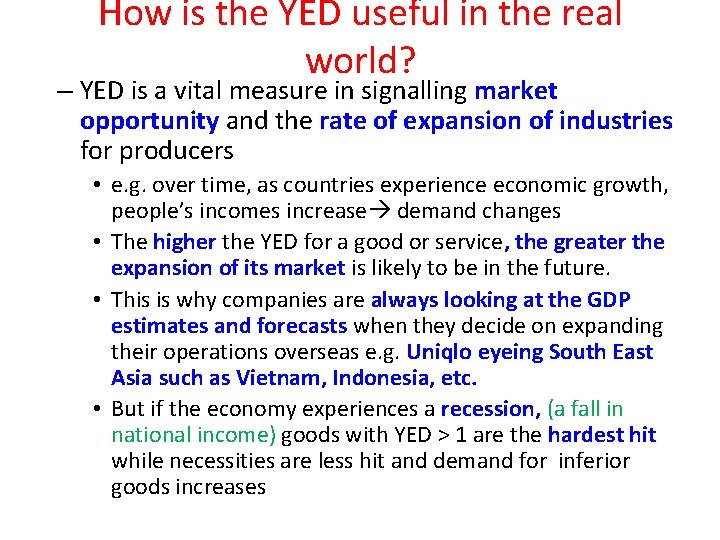 How is the YED useful in the real world?

– YED is a vital measure in signalling market opportunity and the rate of expansion of industries for producers

• e.g. over time, as countries experience economic growth, people's incomes increase→ demand changes

• The higher the YED for a good or service, the greater the expansion of its market is likely to be in the future.

• This is why companies are always looking at the GDP estimates and forecasts when they decide on expanding their operations overseas e.g. Uniqlo eyeing South East Asia such as Vietnam, Indonesia, etc.

• But if the economy experiences a recession, (a fall in national income) goods with YED > 1 are the hardest hit while necessities are less hit and demand for inferior goods increases